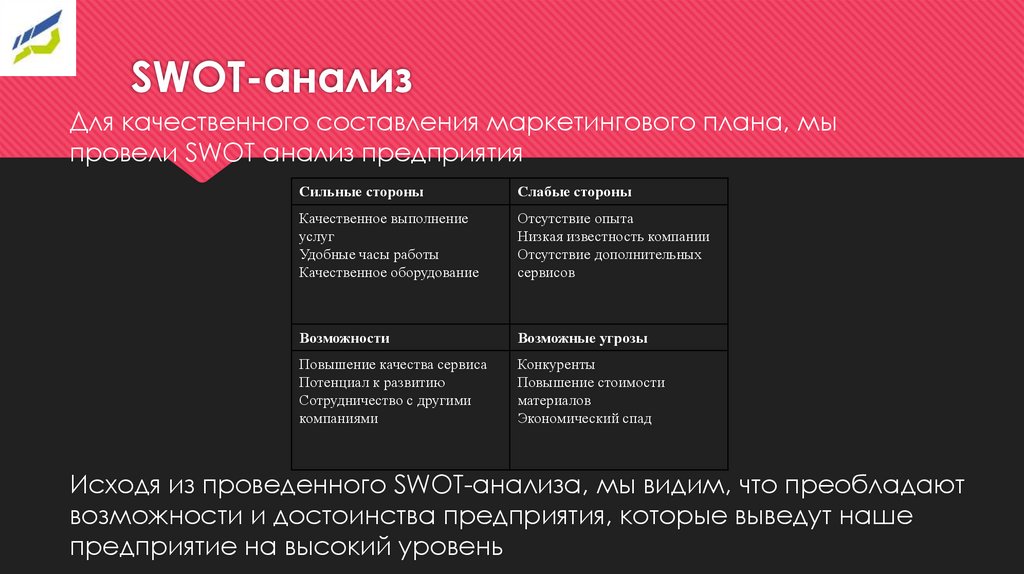 SWOT-анализ

Для качественного составления маркетингового плана, мы провели SWOT анализ предприятия

| Сильные стороны | Слабые стороны |
|---|---|
| Качественное выполнение услуг<br>Удобные часы работы<br>Качественное оборудование | Отсутствие опыта<br>Низкая известность компании<br>Отсутствие дополнительных сервисов |
| **Возможности** | **Возможные угрозы** |
| Повышение качества сервиса<br>Потенциал к развитию<br>Сотрудничество с другими компаниями | Конкуренты<br>Повышение стоимости материалов<br>Экономический спад |

Исходя из проведенного SWOT-анализа, мы видим, что преобладают возможности и достоинства предприятия, которые выведут наше предприятие на высокий уровень